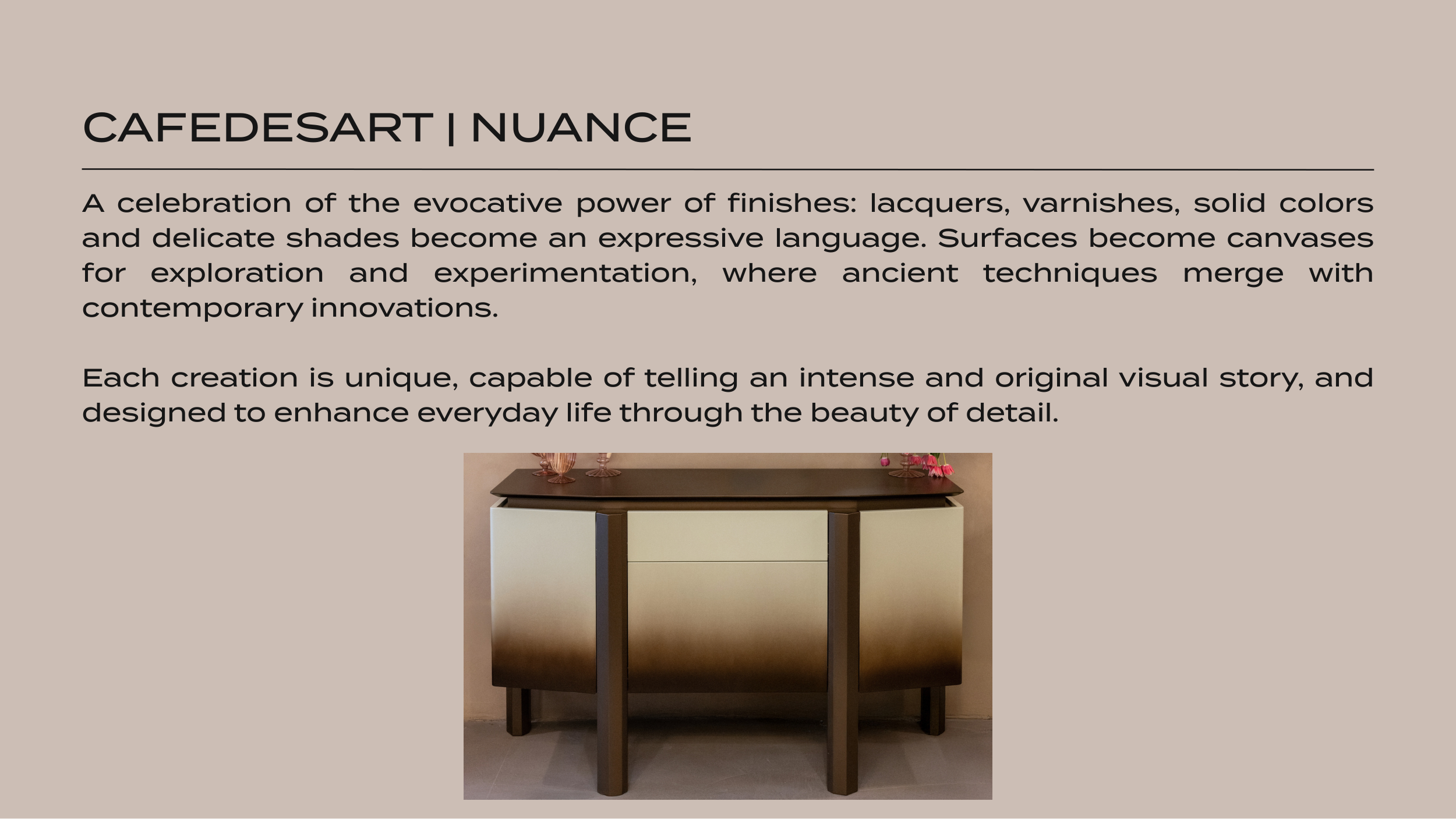 CAFEDESART | NUANCE

A celebration of the evocative power of finishes: lacquers, varnishes, solid colors and delicate shades become an expressive language. Surfaces become canvases for exploration and experimentation, where ancient techniques merge with contemporary innovations.

Each creation is unique, capable of telling an intense and original visual story, and designed to enhance everyday life through the beauty of detail.